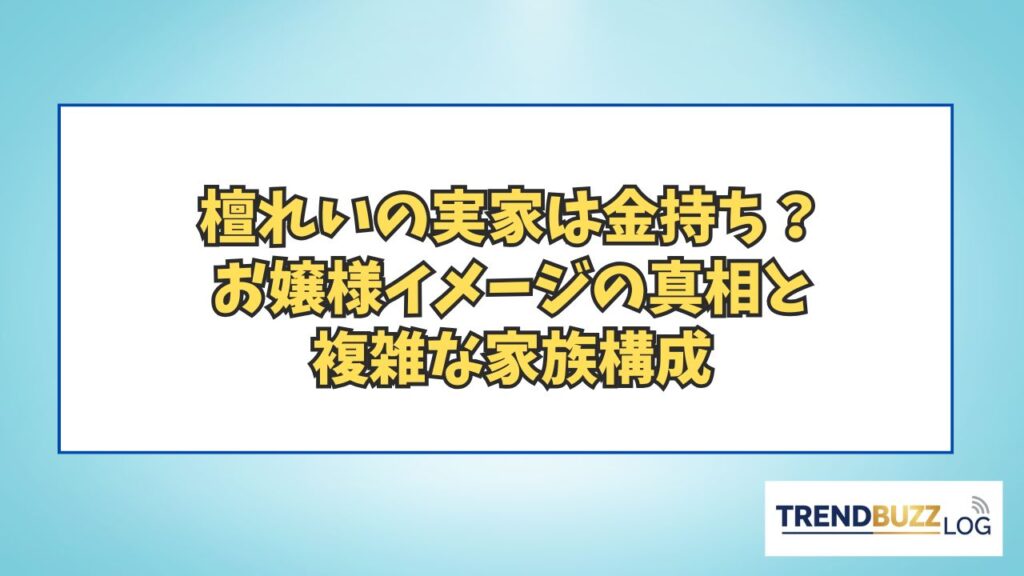 檀れいの実家は金持ち？
お嬢様イメージの真相と
複雑な家族構成

TRENDBUZZ LOG